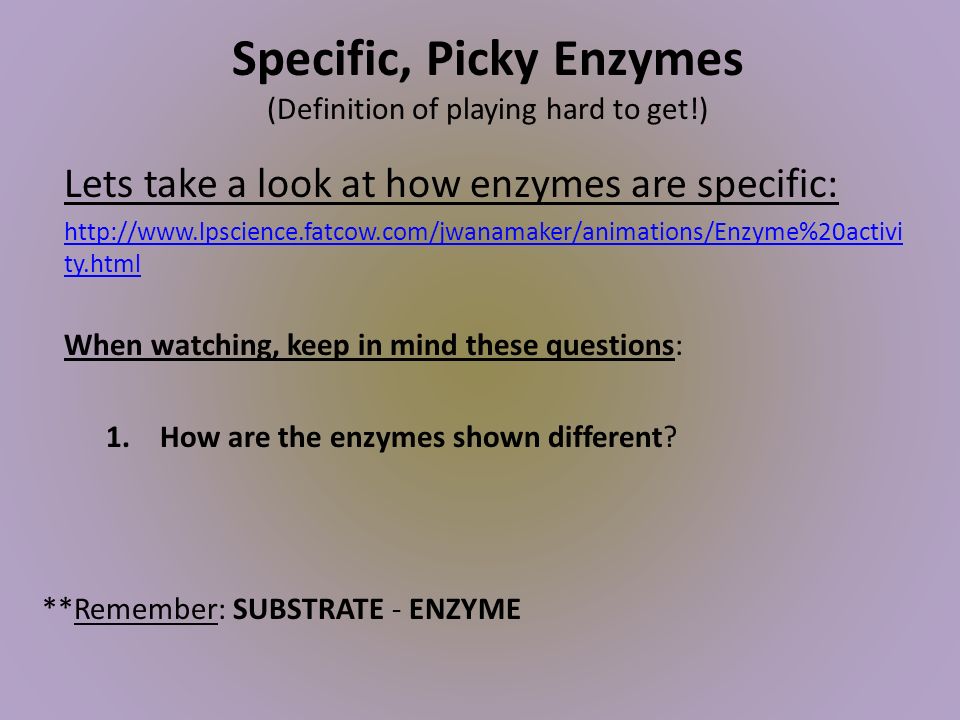 Specific, Picky Enzymes
(Definition of playing hard to get!)

Lets take a look at how enzymes are specific:

http://www.lpscience.fatcow.com/jwanamaker/animations/Enzyme%20activity.html

When watching, keep in mind these questions:

1. How are the enzymes shown different?

**Remember: SUBSTRATE - ENZYME